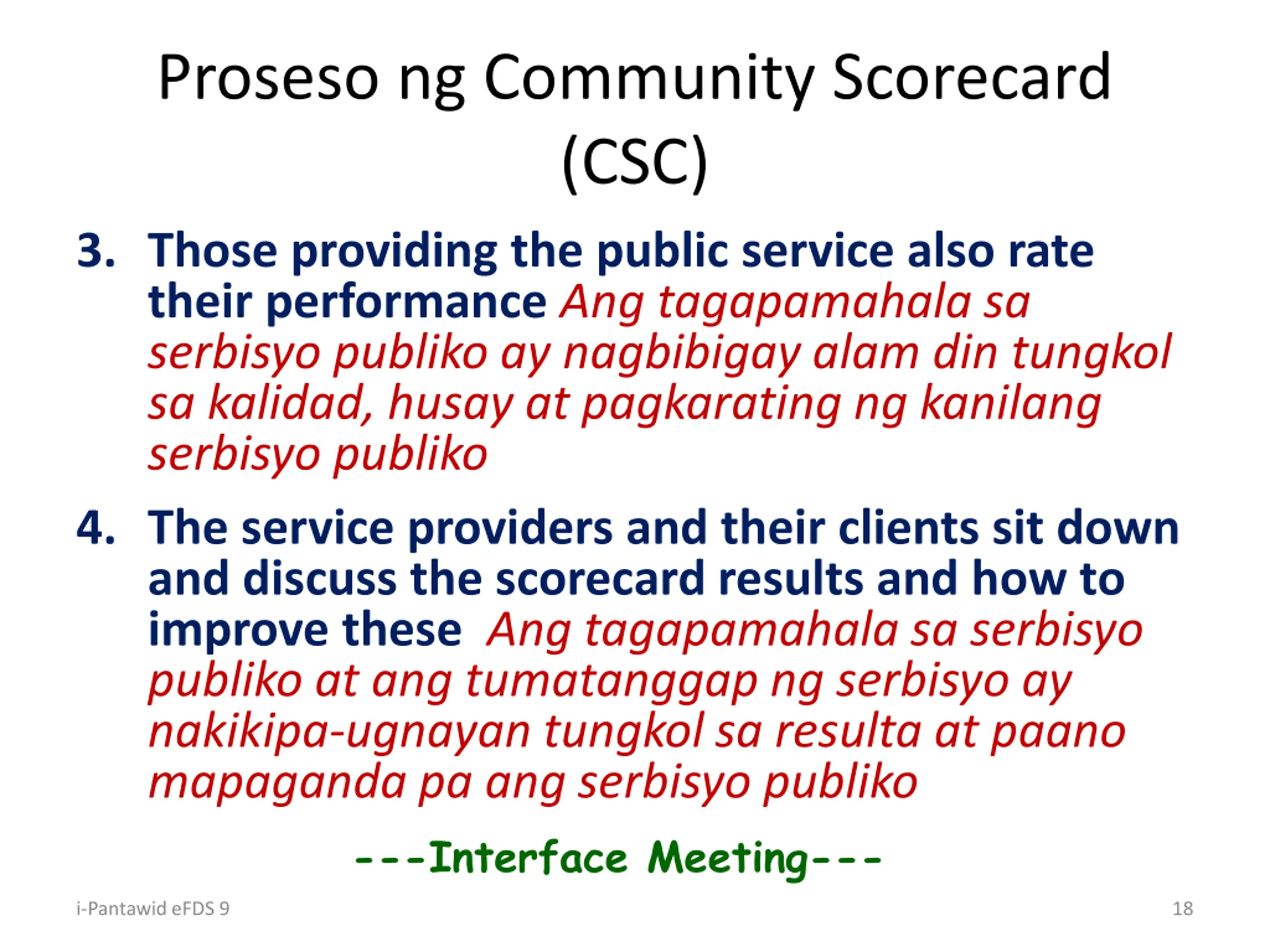 Proseso ng Community Scorecard (CSC)

3. Those providing the public service also rate their performance Ang tagapamahala sa serbisyo publiko ay nagbibigay alam din tungkol sa kalidad, husay at pagkarating ng kanilang serbisyo publiko

4. The service providers and their clients sit down and discuss the scorecard results and how to improve these Ang tagapamahala sa serbisyo publiko at ang tumatanggap ng serbisyo ay nakikipa-ugnayan tungkol sa resulta at paano mapaganda pa ang serbisyo publiko

---Interface Meeting---

i-Pantawid eFDS 9

18